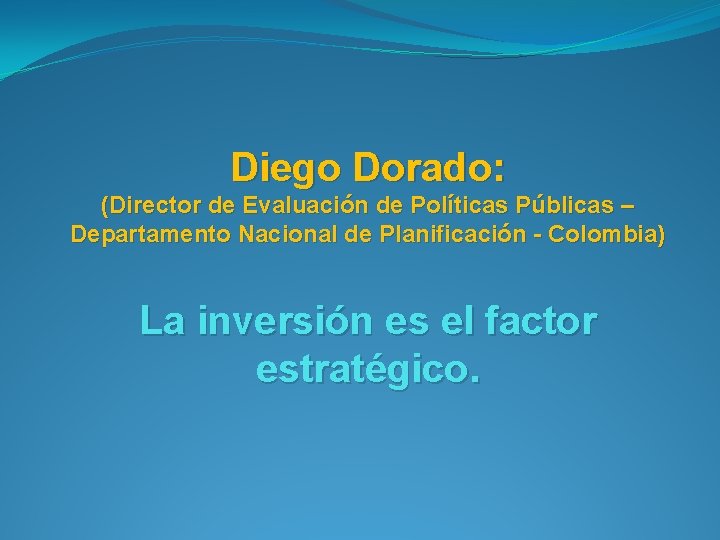 Diego Dorado:
(Director de Evaluación de Políticas Públicas – Departamento Nacional de Planificación - Colombia)

La inversión es el factor estratégico.